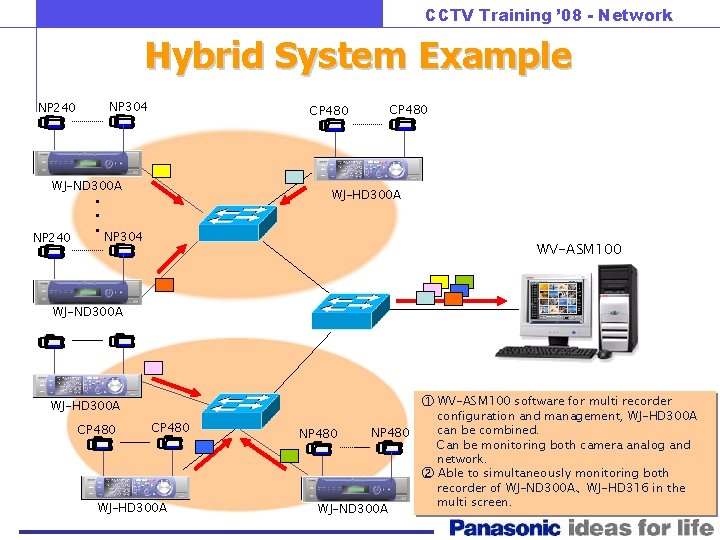 CCTV Training '08 - Network

Hybrid System Example

NP240
NP304
WJ-ND300A
CP480
CP480
WJ-HD300A
NP240
NP304
WJ-ND300A
WV-ASM100
WJ-HD300A
CP480
CP480
WJ-HD300A
NP480
NP480
WJ-ND300A

① WV-ASM100 software for multi recorder configuration and management, WJ-HD300A can be combined.
Can be monitoring both camera analog and network.
② Able to simultaneously monitoring both recorder of WJ-ND300A、WJ-HD316 in the multi screen.

Panasonic ideas for life